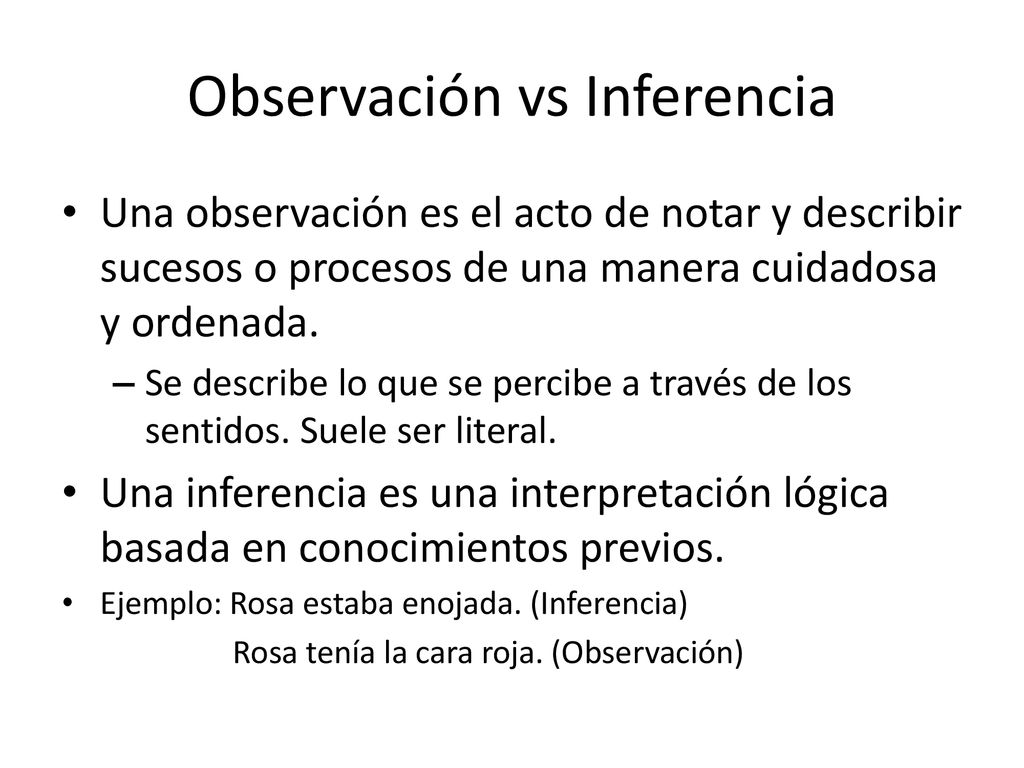 Observación vs Inferencia

• Una observación es el acto de notar y describir sucesos o procesos de una manera cuidadosa y ordenada.

– Se describe lo que se percibe a través de los sentidos. Suele ser literal.

• Una inferencia es una interpretación lógica basada en conocimientos previos.

• Ejemplo: Rosa estaba enojada. (Inferencia)

Rosa tenía la cara roja. (Observación)